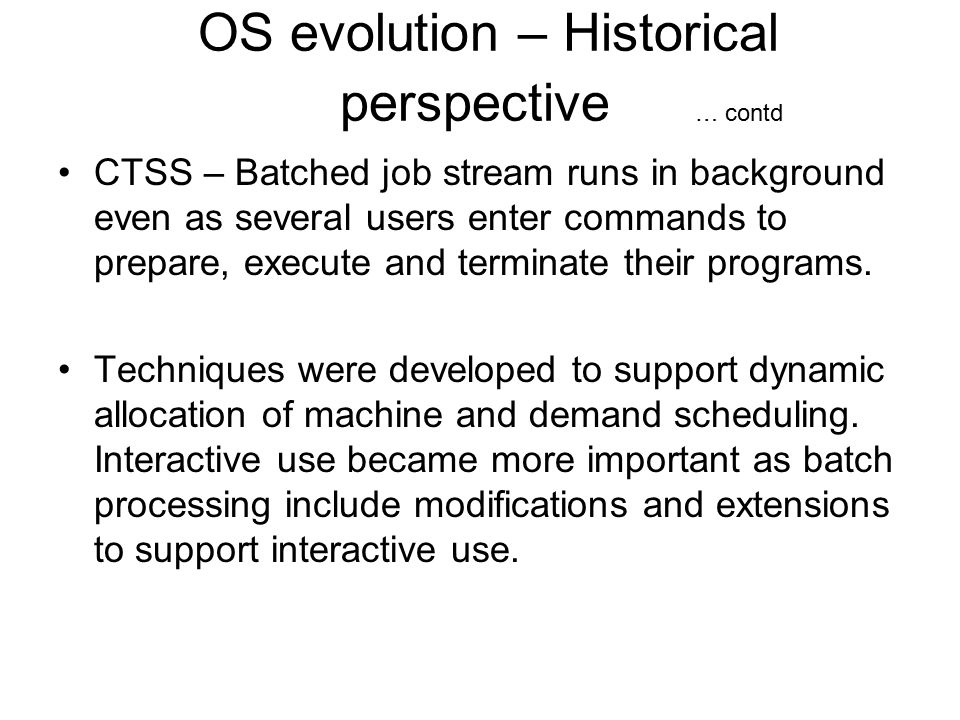 OS evolution – Historical perspective … contd

• CTSS – Batched job stream runs in background even as several users enter commands to prepare, execute and terminate their programs.

• Techniques were developed to support dynamic allocation of machine and demand scheduling. Interactive use became more important as batch processing include modifications and extensions to support interactive use.